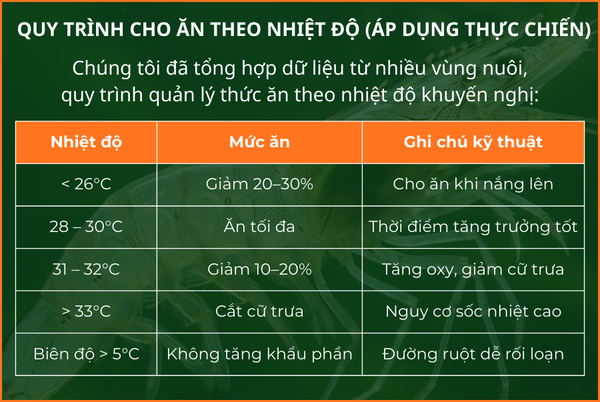 QUY TRÌNH CHO ĂN THEO NHIỆT ĐỘ (ÁP DỤNG THỰC CHIẾN)

Chúng tôi đã tổng hợp dữ liệu từ nhiều vùng nuôi, quy trình quản lý thức ăn theo nhiệt độ khuyến nghị:

| Nhiệt độ | Mức ăn | Ghi chú kỹ thuật |
|---|---|---|
| < 26°C | Giảm 20–30% | Cho ăn khi nắng lên |
| 28 – 30°C | Ăn tối đa | Thời điểm tăng trưởng tốt |
| 31 – 32°C | Giảm 10–20% | Tăng oxy, giảm cữ trưa |
| > 33°C | Cắt cữ trưa | Nguy cơ sốc nhiệt cao |
| Biên độ > 5°C | Không tăng khẩu phần | Đường ruột dễ rối loạn |